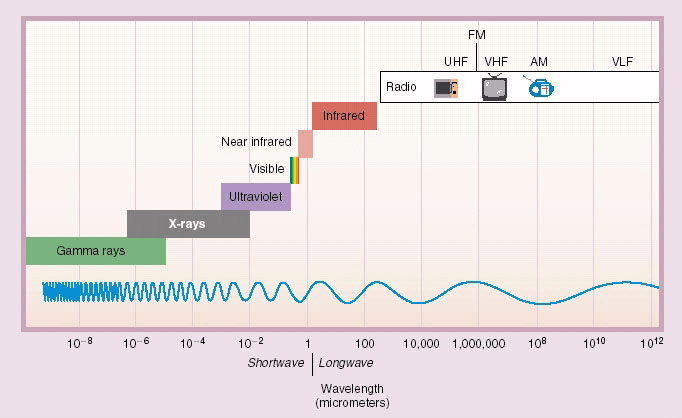 FM

UHF VHF AM VLF

Radio

Infrared

Near infrared

Visible

Ultraviolet

X-rays

Gamma rays

$10^{-8}$ $10^{-6}$ $10^{-4}$ $10^{-2}$ 1 100 10,000 1,000,000 $10^{8}$ $10^{10}$ $10^{12}$

Shortwave | Longwave

Wavelength (micrometers)